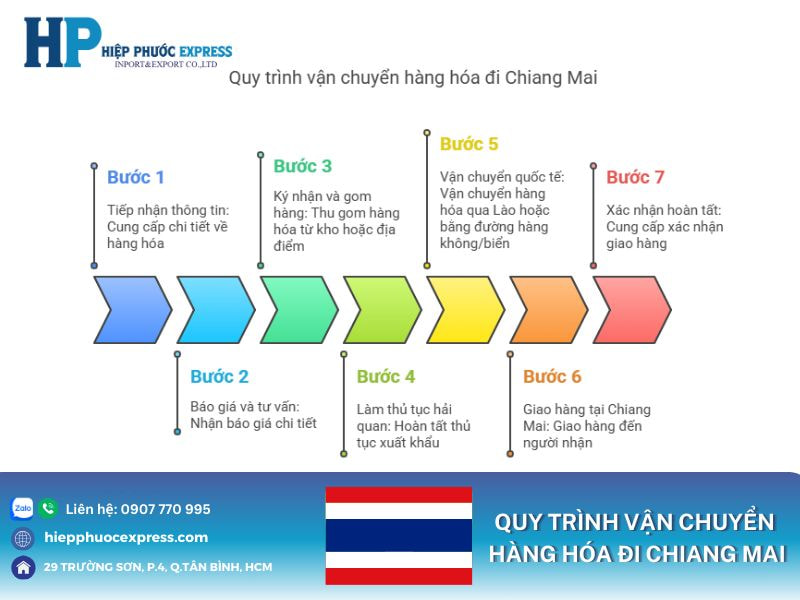 HP HIỆP PHƯỚC EXPRESS
INPORT&EXPORT CO.,LTD

Quy trình vận chuyển hàng hóa đi Chiang Mai

Bước 1
Tiếp nhận thông tin: Cung cấp chi tiết về hàng hóa

Bước 2
Báo giá và tư vấn: Nhận báo giá chi tiết

Bước 3
Ký nhận và gom hàng: Thu gom hàng hóa từ kho hoặc địa điểm

Bước 4
Làm thủ tục hải quan: Hoàn tất thủ tục xuất khẩu

Bước 5
Vận chuyển quốc tế: Vận chuyển hàng hóa qua Lào hoặc bằng đường hàng không/biển

Bước 6
Giao hàng tại Chiang Mai: Giao hàng đến người nhận

Bước 7
Xác nhận hoàn tất: Cung cấp xác nhận giao hàng

Zalo
Liên hệ: 0907 770 995
hiepphuocexpress.com
29 TRƯỜNG SƠN, P.4, Q.TÂN BÌNH, HCM

QUY TRÌNH VẬN CHUYỂN HÀNG HÓA ĐI CHIANG MAI